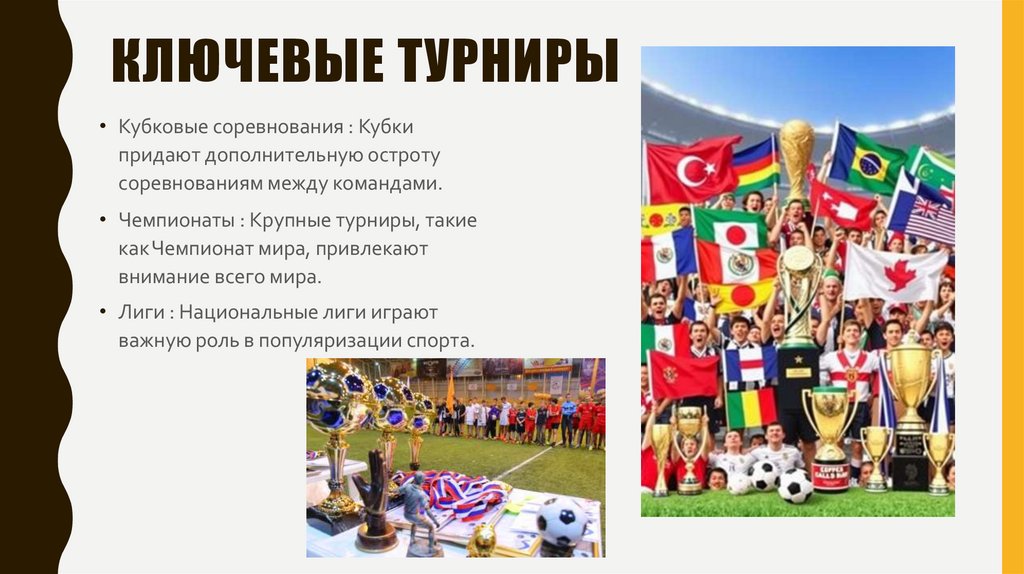 КЛЮЧЕВЫЕ ТУРНИРЫ

• Кубковые соревнования : Кубки придают дополнительную остроту соревнованиям между командами.

• Чемпионаты : Крупные турниры, такие как Чемпионат мира, привлекают внимание всего мира.

• Лиги : Национальные лиги играют важную роль в популяризации спорта.